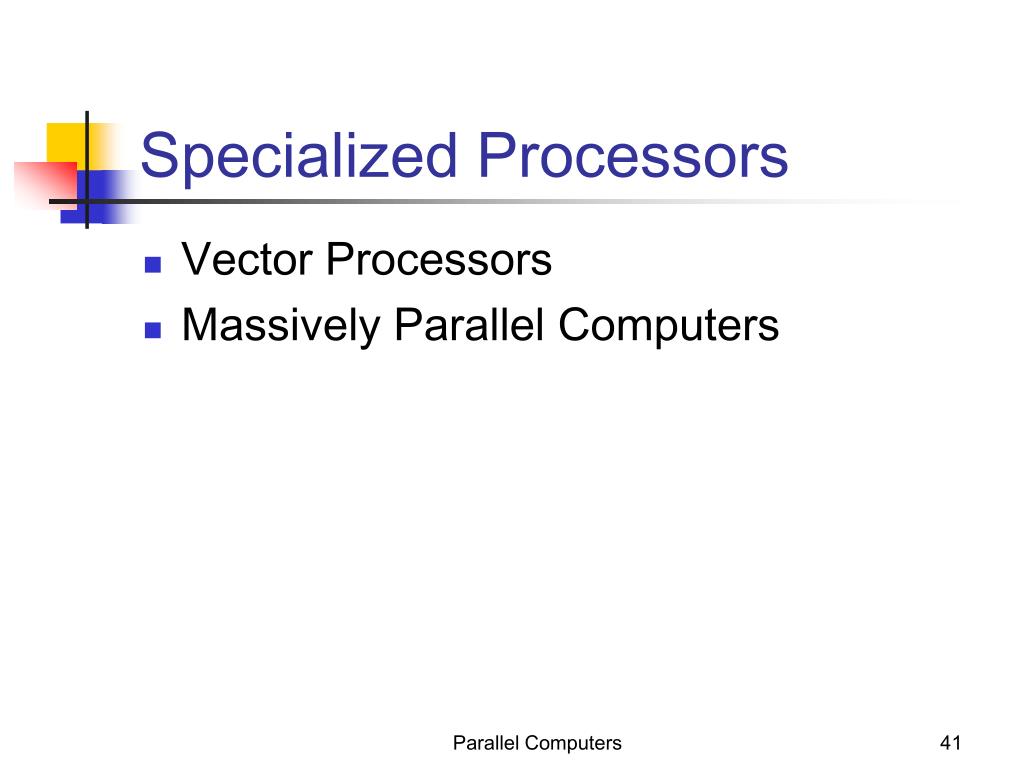 Specialized Processors

- Vector Processors
- Massively Parallel Computers

Parallel Computers

41